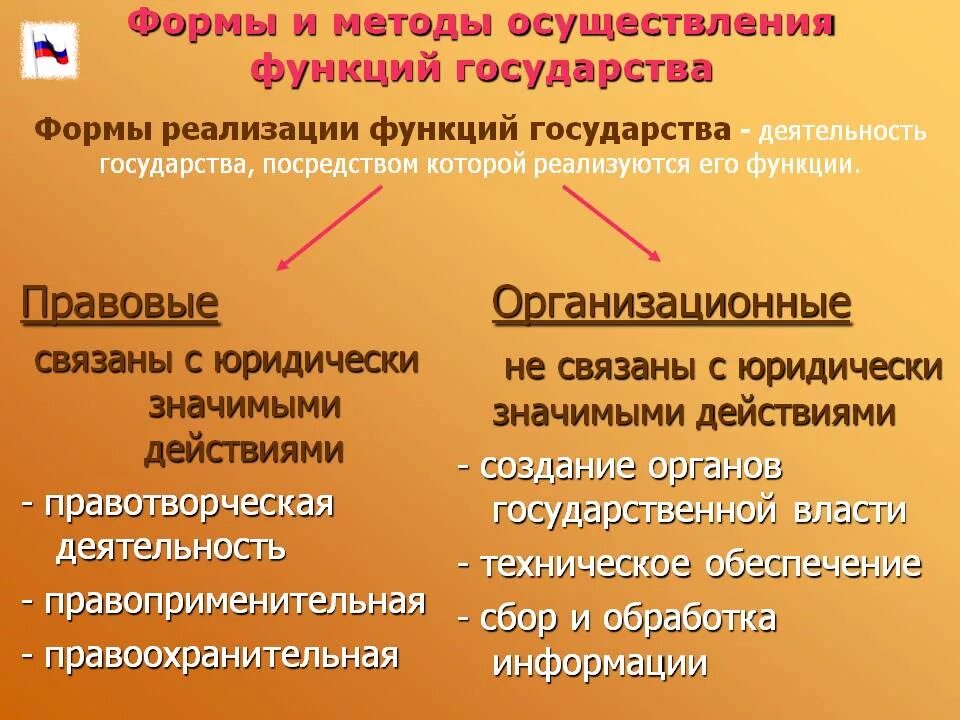 Формы и методы осуществления функций государства

Формы реализации функций государства - деятельность государства, посредством которой реализуются его функции.

Правовые

связаны с юридически значимыми действиями

- правотворческая деятельность

- правоприменительная

- правоохранительная

Организационные

не связаны с юридически значимыми действиями

- создание органов государственной власти

- техническое обеспечение

- сбор и обработка информации